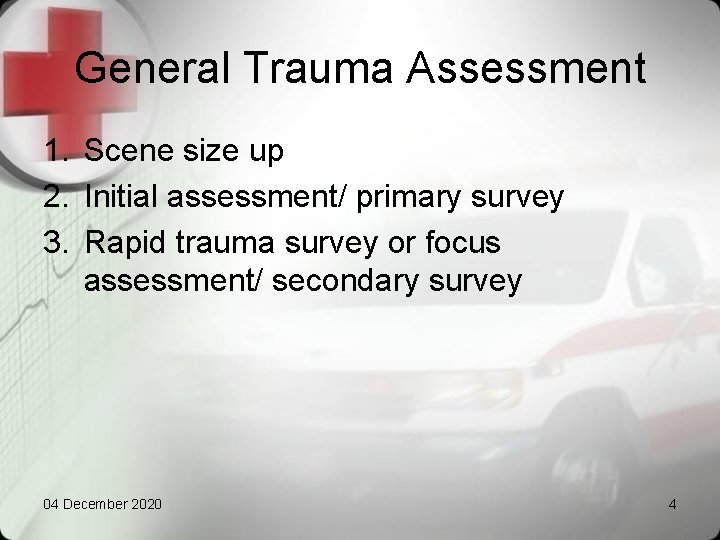 General Trauma Assessment

1. Scene size up
2. Initial assessment/ primary survey
3. Rapid trauma survey or focus assessment/ secondary survey

04 December 2020

4